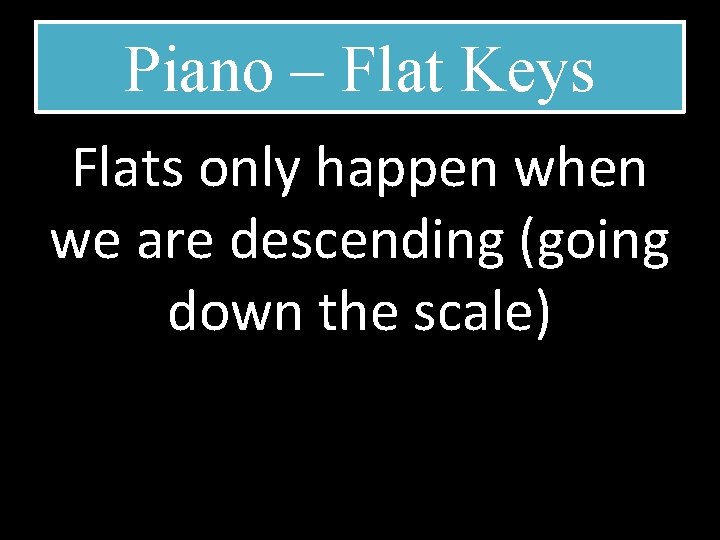 Piano – Flat Keys

Flats only happen when we are descending (going down the scale)